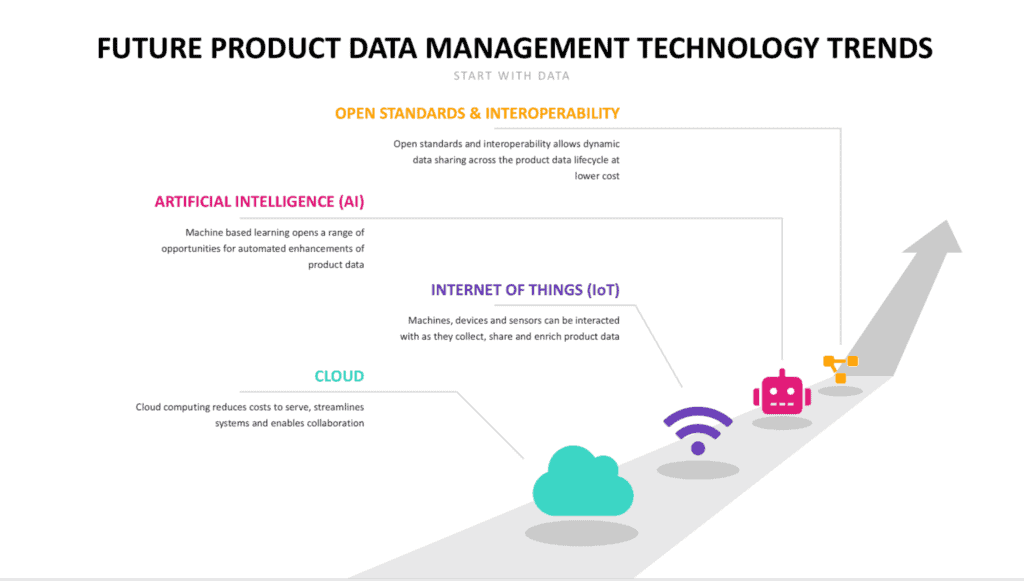 FUTURE PRODUCT DATA MANAGEMENT TECHNOLOGY TRENDS

START WITH DATA

OPEN STANDARDS & INTEROPERABILITY

Open standards and interoperability allows dynamic data sharing across the product data lifecycle at lower cost

ARTIFICIAL INTELLIGENCE (AI)

Machine based learning opens a range of opportunities for automated enhancements of product data

INTERNET OF THINGS (IoT)

Machines, devices and sensors can be interacted with as they collect, share and enrich product data

CLOUD

Cloud computing reduces costs to serve, streamlines systems and enables collaboration